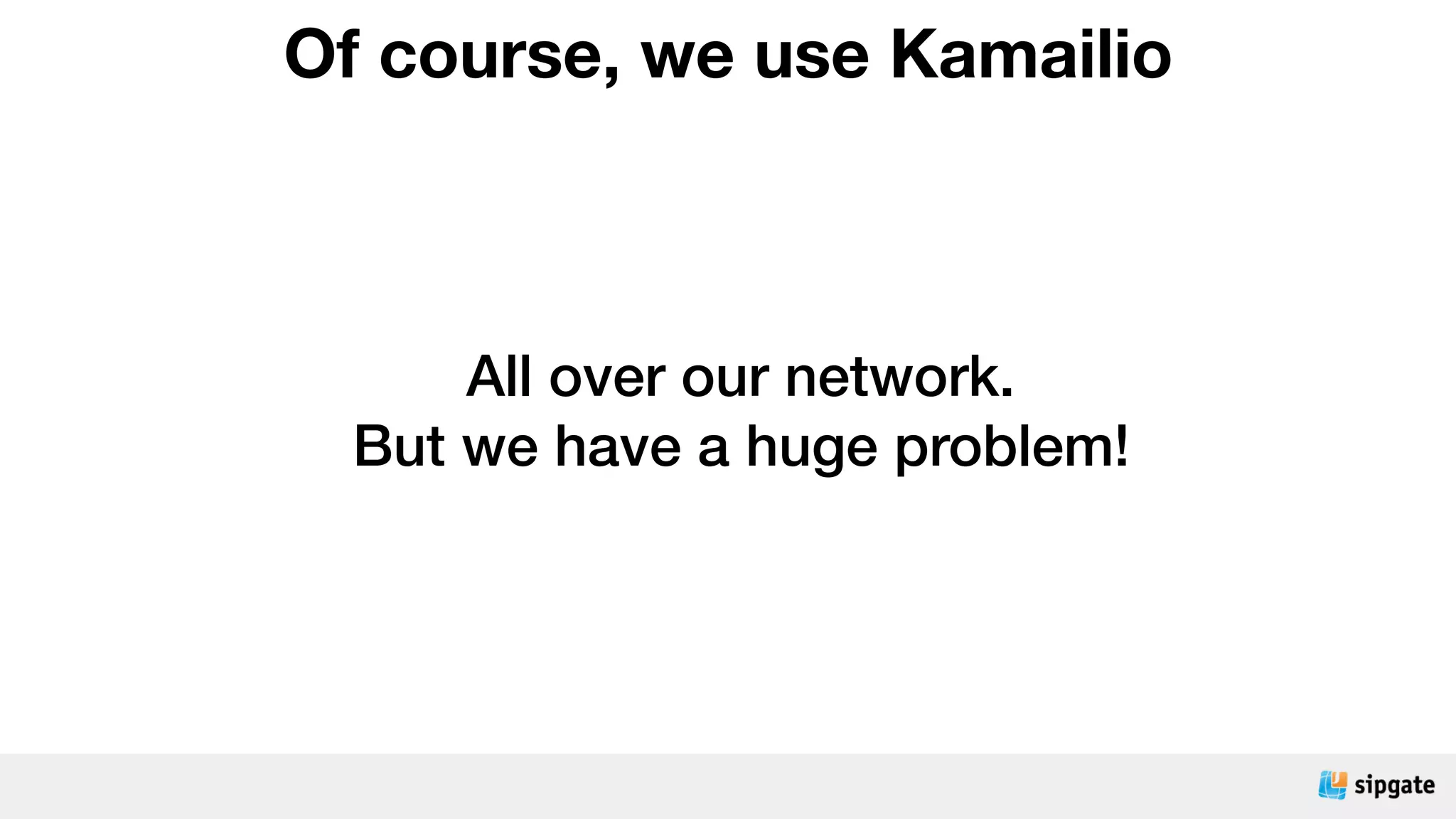 Of course, we use Kamailio

All over our network.
But we have a huge problem!

sipgate